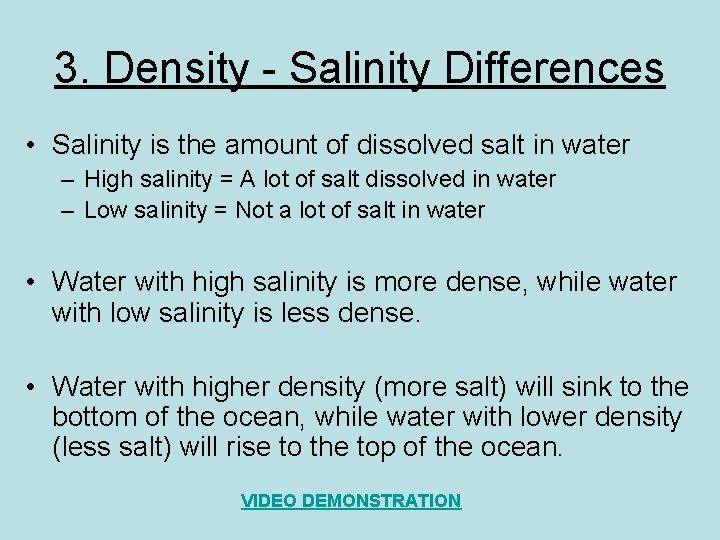 3. Density - Salinity Differences

• Salinity is the amount of dissolved salt in water
  – High salinity = A lot of salt dissolved in water
  – Low salinity = Not a lot of salt in water

• Water with high salinity is more dense, while water with low salinity is less dense.

• Water with higher density (more salt) will sink to the bottom of the ocean, while water with lower density (less salt) will rise to the top of the ocean.

VIDEO DEMONSTRATION